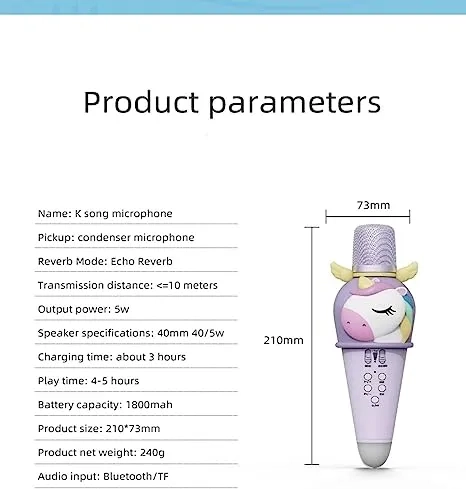 Product parameters

Name: K song microphone

Pickup: condenser microphone

Reverb Mode: Echo Reverb

Transmission distance: <=10 meters

Output power: 5w

Speaker specifications: 40mm 40/5w

Charging time: about 3 hours

Play time: 4-5 hours

Battery capacity: 1800mah

Product size: 210*73mm

Product net weight: 240g

Audio input: Bluetooth/TF

73mm

210mm